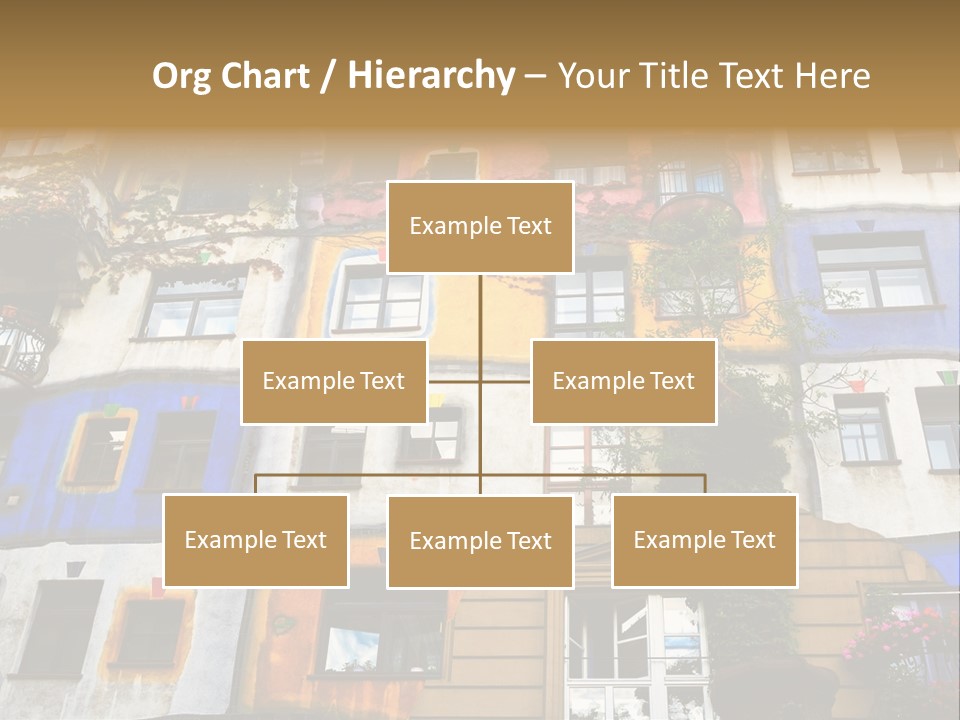 Org Chart / Hierarchy – Your Title Text Here

Example Text

Example Text

Example Text

Example Text

Example Text

Example Text